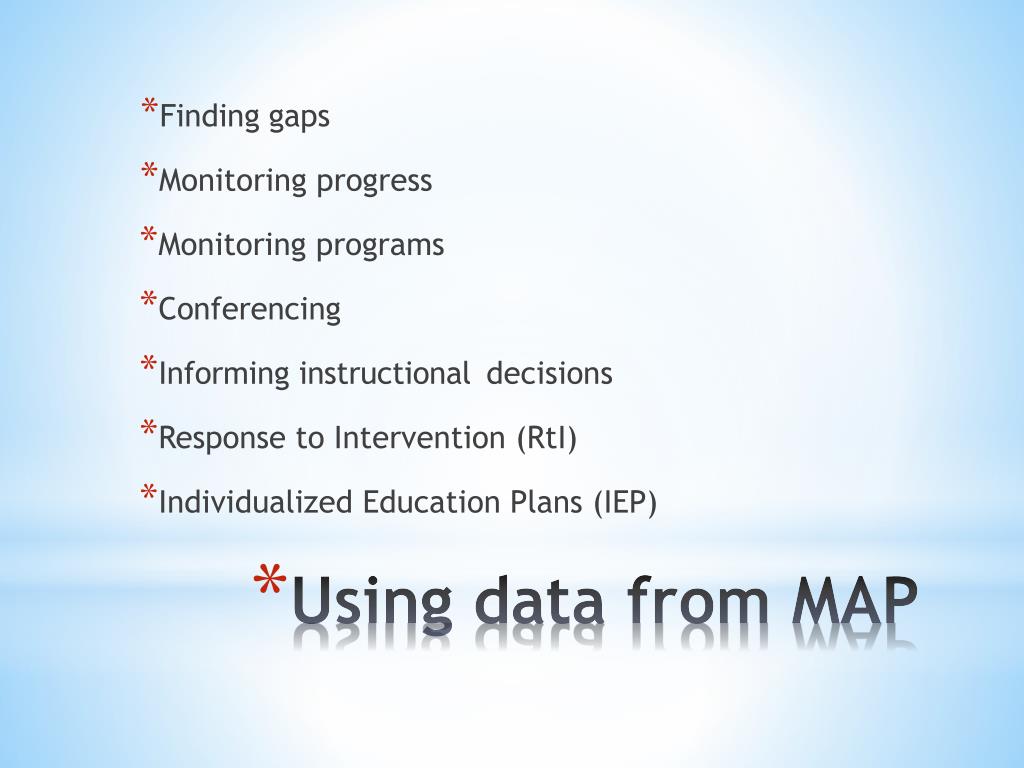 *Finding gaps
*Monitoring progress
*Monitoring programs
*Conferencing
*Informing instructional decisions
*Response to Intervention (RtI)
*Individualized Education Plans (IEP)

*Using data from MAP